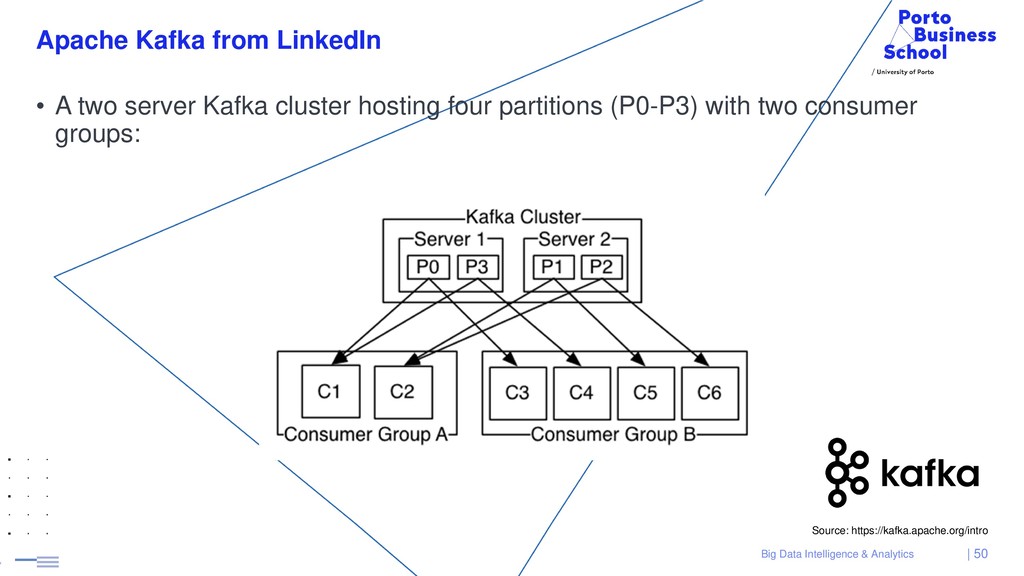 Apache Kafka from LinkedIn

Porto Business School / University of Porto

• A two server Kafka cluster hosting four partitions (P0-P3) with two consumer groups:

Kafka Cluster
Server 1
P0 P3
Server 2
P1 P2

C1 C2
Consumer Group A
C3 C4 C5 C6
Consumer Group B

kafka

Source: https://kafka.apache.org/intro

Big Data Intelligence & Analytics | 50